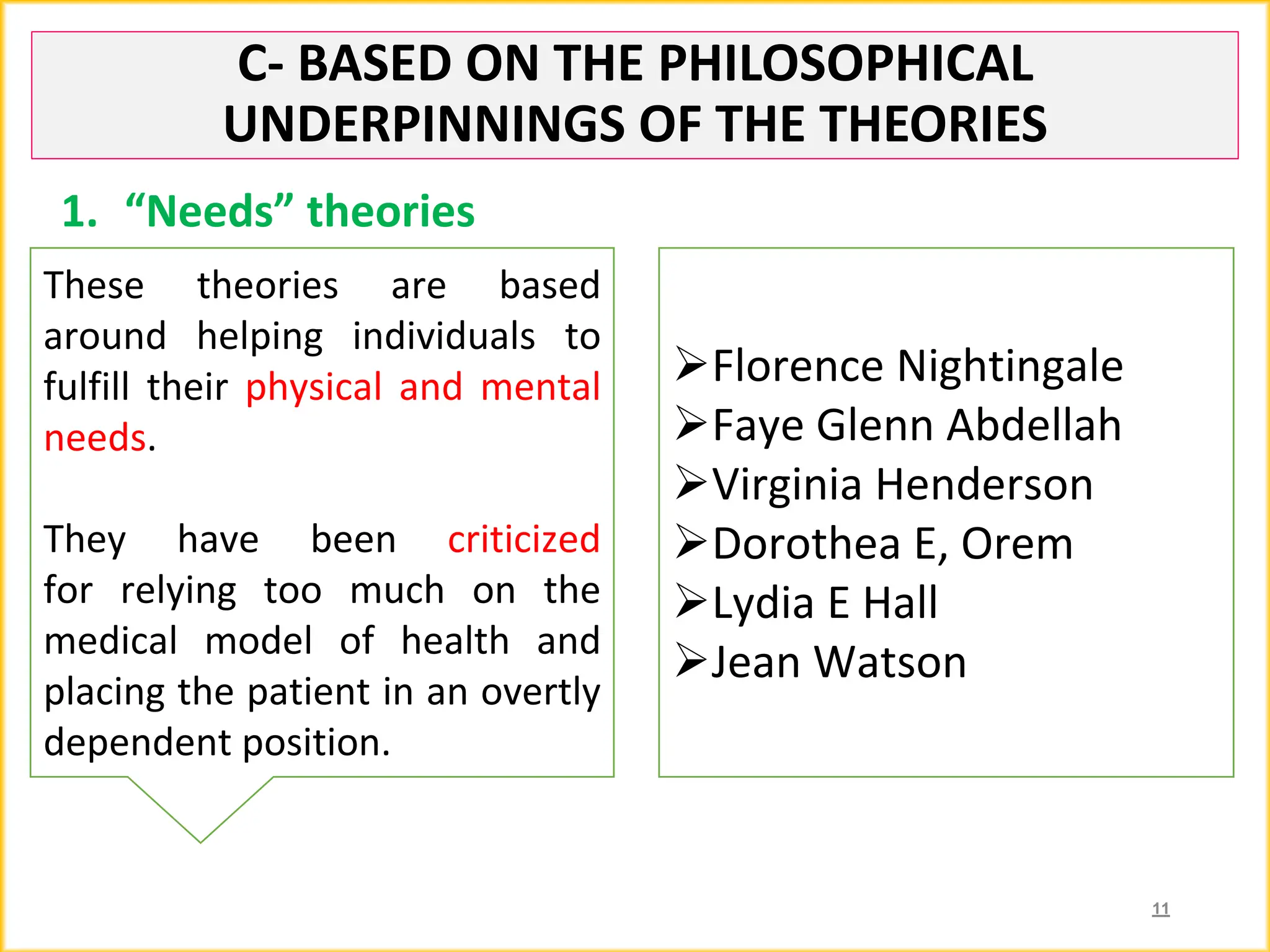 C- BASED ON THE PHILOSOPHICAL UNDERPINNINGS OF THE THEORIES

1. “Needs” theories

These theories are based around helping individuals to fulfill their physical and mental needs.

They have been criticized for relying too much on the medical model of health and placing the patient in an overtly dependent position.

➢Florence Nightingale
➢Faye Glenn Abdellah
➢Virginia Henderson
➢Dorothea E, Orem
➢Lydia E Hall
➢Jean Watson

11